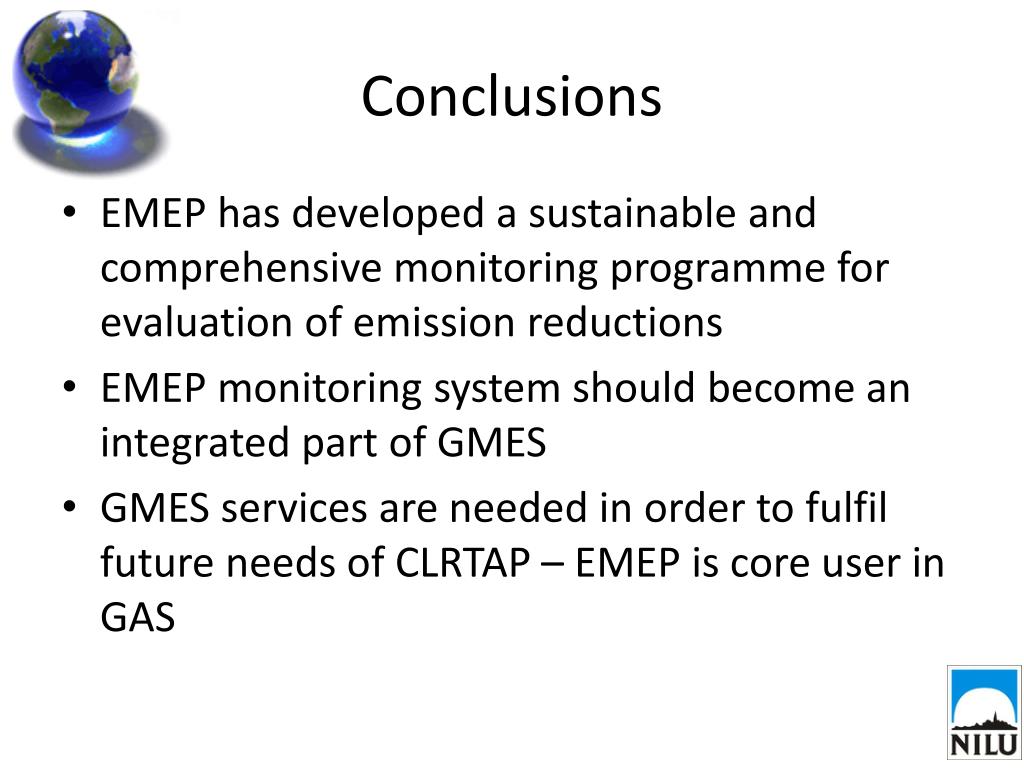 Conclusions

• EMEP has developed a sustainable and comprehensive monitoring programme for evaluation of emission reductions
• EMEP monitoring system should become an integrated part of GMES
• GMES services are needed in order to fulfil future needs of CLRTAP – EMEP is core user in GAS

NILU